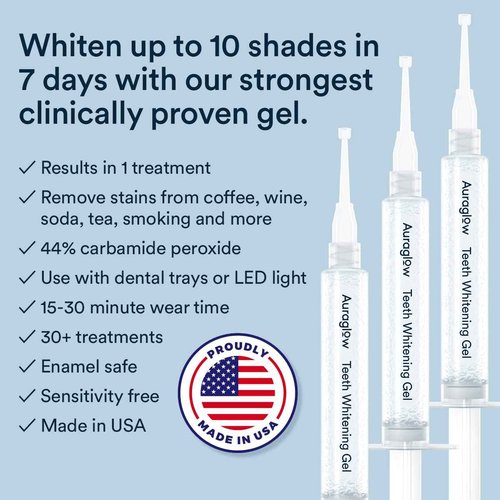 Whiten up to 10 shades in 7 days with our strongest clinically proven gel.

✓ Results in 1 treatment
✓ Remove stains from coffee, wine, soda, tea, smoking and more
✓ 44% carbamide peroxide
✓ Use with dental trays or LED light
✓ 15-30 minute wear time
✓ 30+ treatments
✓ Enamel safe
✓ Sensitivity free
✓ Made in USA

PROUDLY
MADE IN USA

Auraglow Teeth Whitening Gel

Auraglow Teeth Whitening Gel

Auraglow Teeth Whitening Gel